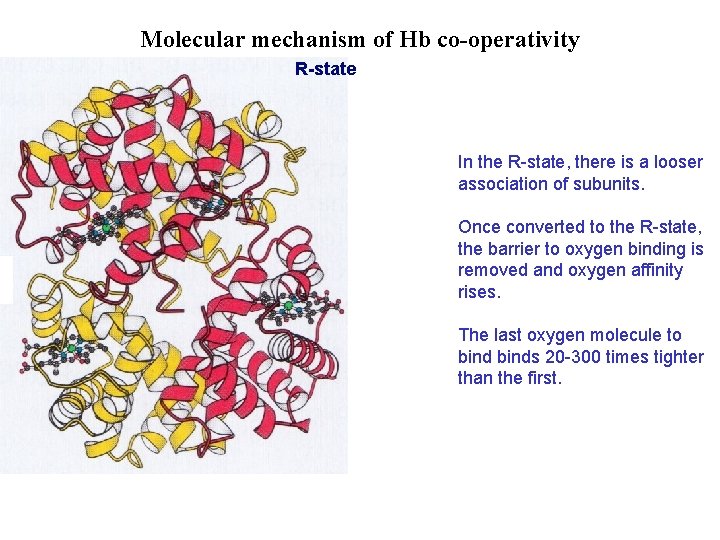 Molecular mechanism of Hb co-operativity

R-state

In the R-state, there is a looser association of subunits.

Once converted to the R-state, the barrier to oxygen binding is removed and oxygen affinity rises.

The last oxygen molecule to bind binds 20-300 times tighter than the first.